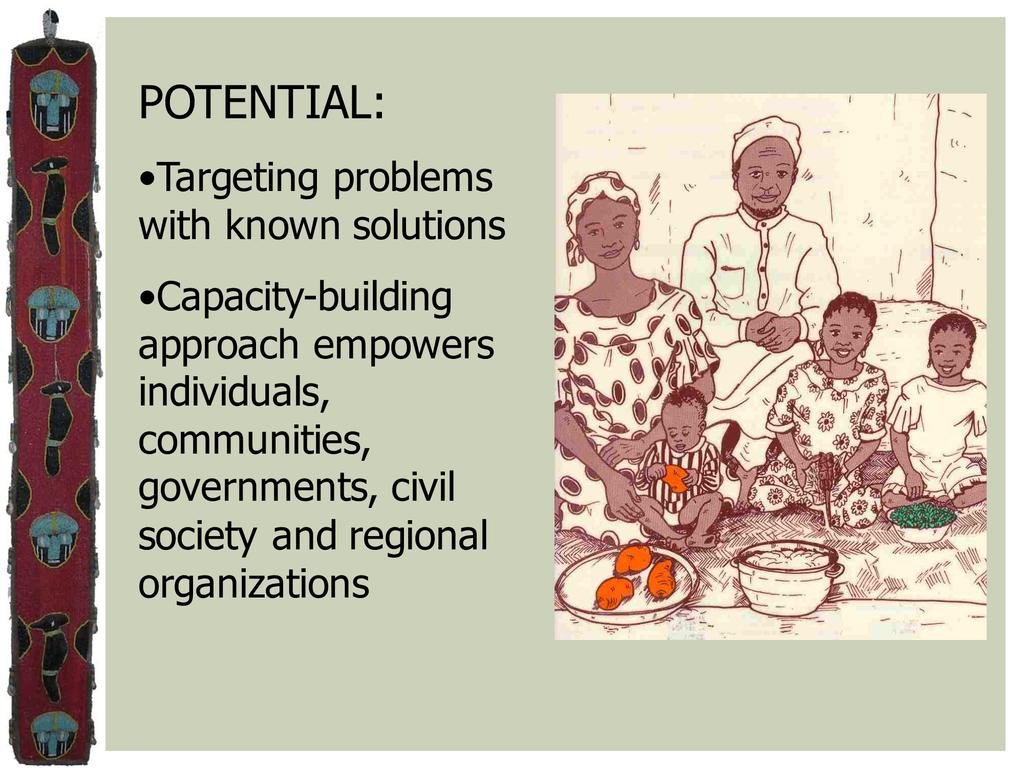 POTENTIAL:

•Targeting problems with known solutions

•Capacity-building approach empowers individuals, communities, governments, civil society and regional organizations